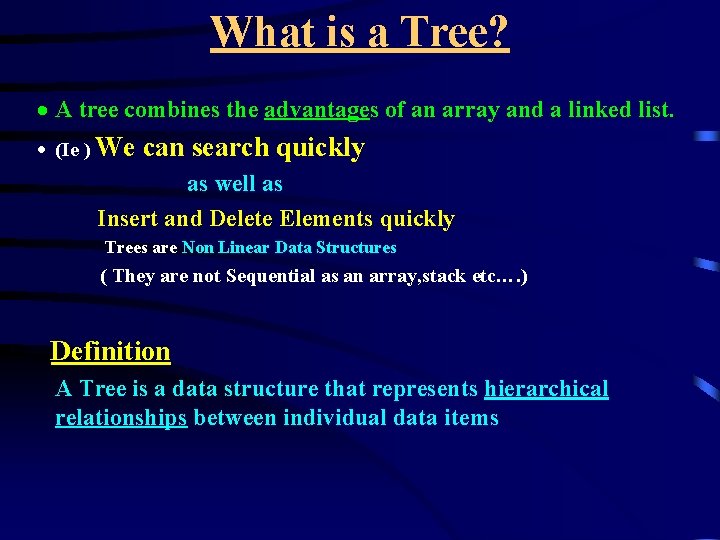 What is a Tree?

• A tree combines the advantages of an array and a linked list.

• (Ie ) We can search quickly

as well as

Insert and Delete Elements quickly

Trees are Non Linear Data Structures

( They are not Sequential as an array,stack etc….)

Definition

A Tree is a data structure that represents hierarchical relationships between individual data items